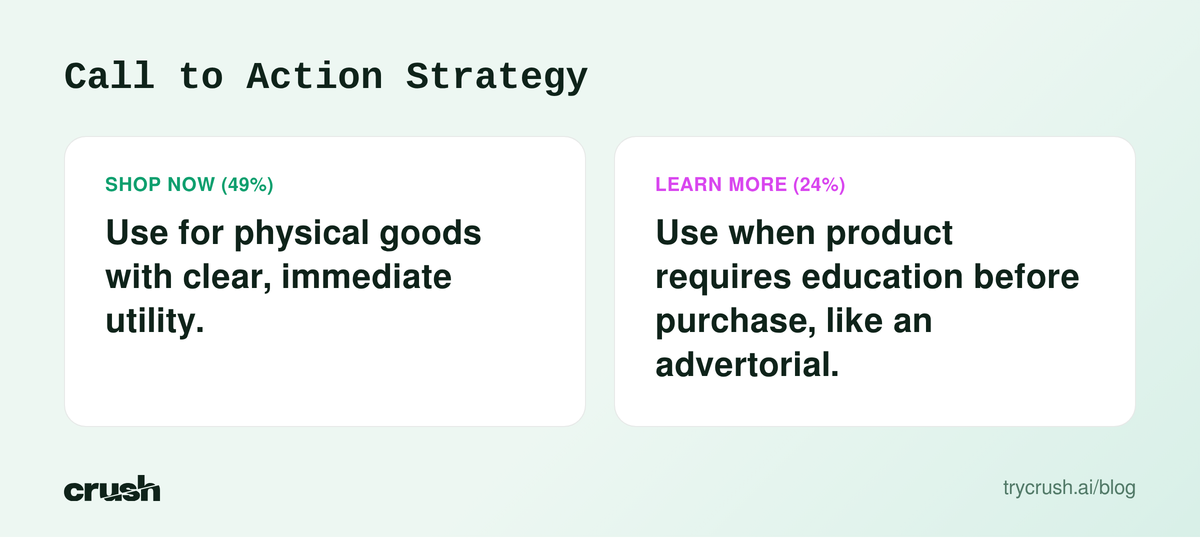 Call to Action Strategy

SHOP NOW (49%)

Use for physical goods with clear, immediate utility.

LEARN MORE (24%)

Use when product requires education before purchase, like an advertorial.

crush

trycrush.ai/blog